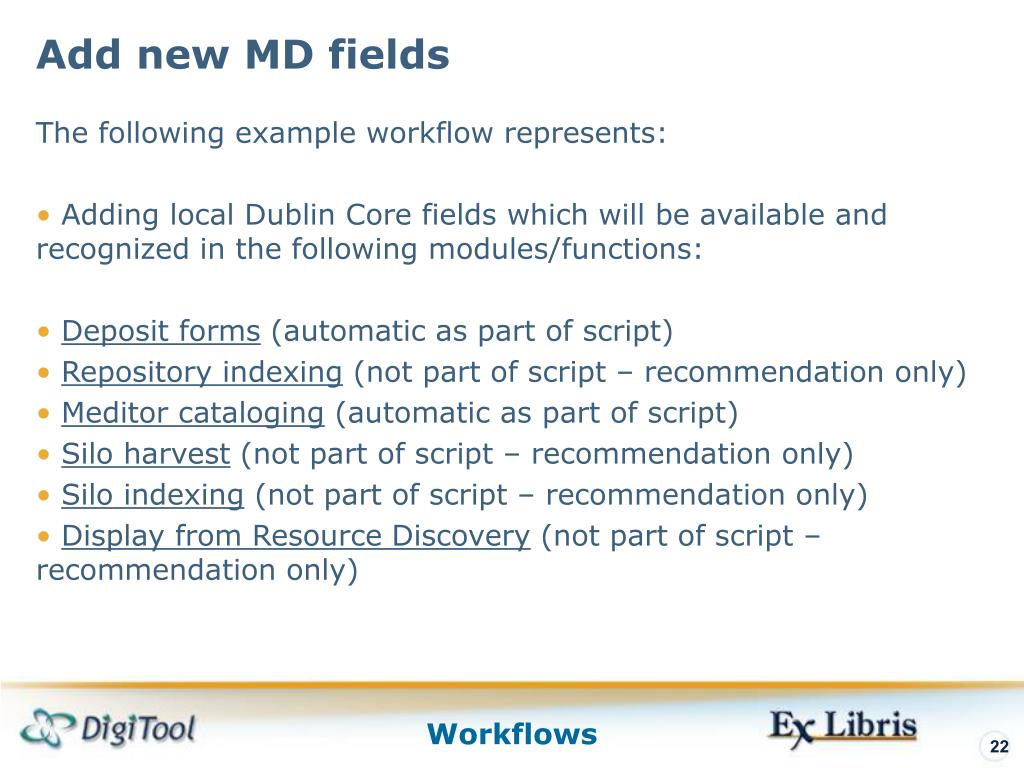 Add new MD fields

The following example workflow represents:

• Adding local Dublin Core fields which will be available and recognized in the following modules/functions:

• Deposit forms (automatic as part of script)
• Repository indexing (not part of script – recommendation only)
• Meditor cataloging (automatic as part of script)
• Silo harvest (not part of script – recommendation only)
• Silo indexing (not part of script – recommendation only)
• Display from Resource Discovery (not part of script – recommendation only)

DigiTool

Workflows

Ex Libris

22